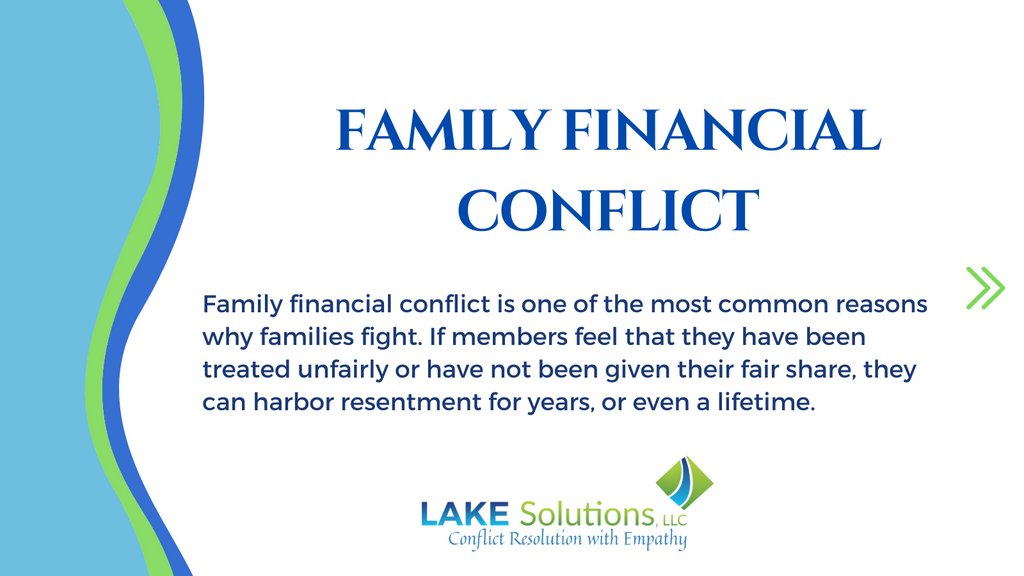 FAMILY FINANCIAL CONFLICT

Family financial conflict is one of the most common reasons why families fight. If members feel that they have been treated unfairly or have not been given their fair share, they can harbor resentment for years, or even a lifetime.

LAKE Solutions, LLC
Conflict Resolution with Empathy